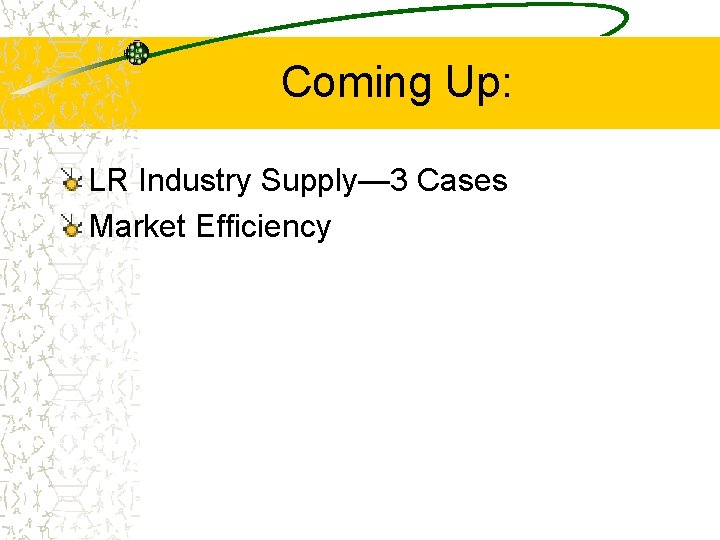 Coming Up:

LR Industry Supply—3 Cases
Market Efficiency